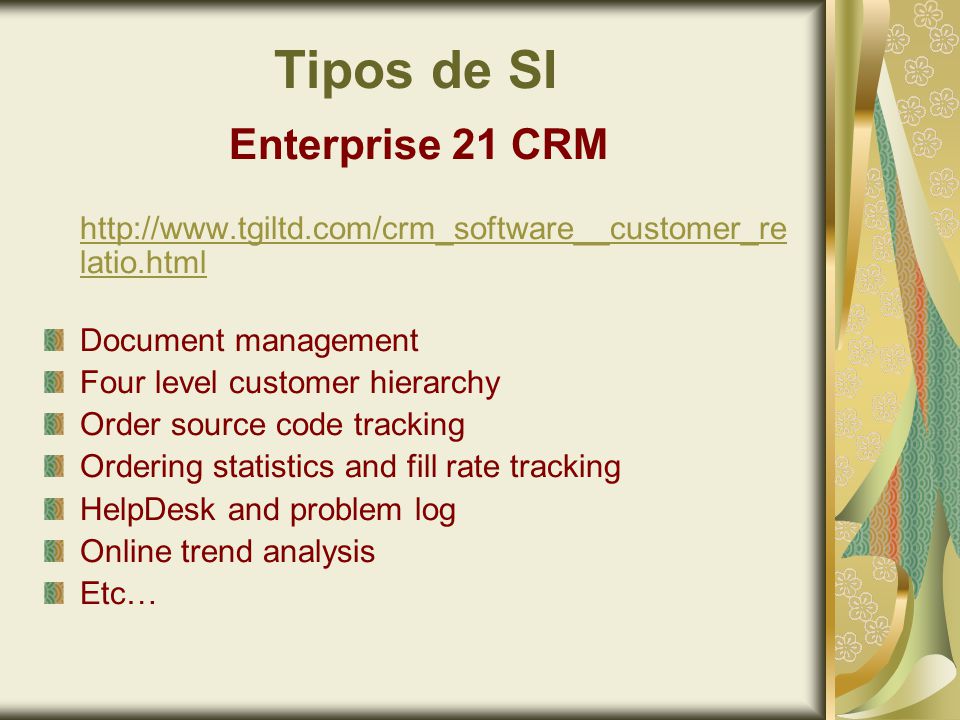 Tipos de SI

Enterprise 21 CRM

http://www.tgiltd.com/crm_software__customer_relatio.html

Document management
Four level customer hierarchy
Order source code tracking
Ordering statistics and fill rate tracking
HelpDesk and problem log
Online trend analysis
Etc…